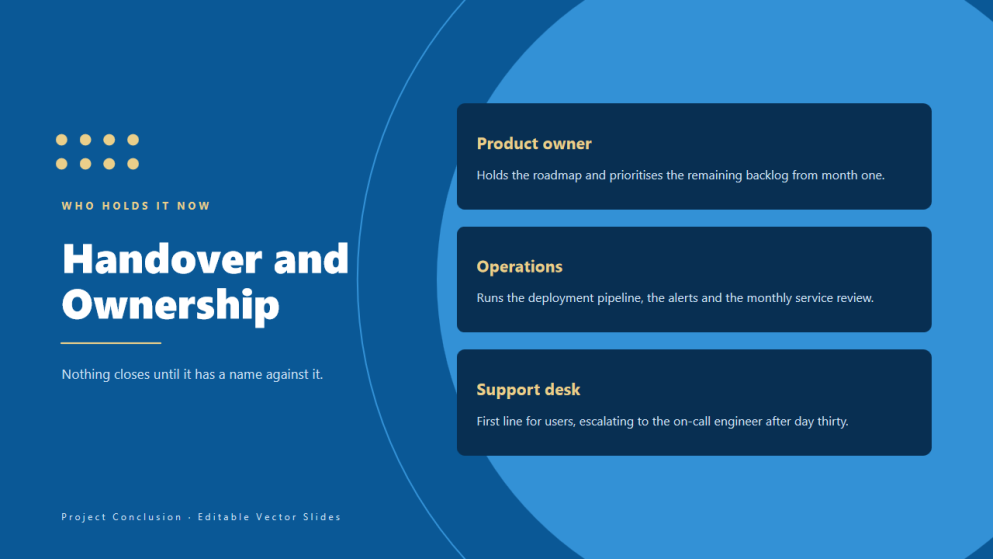 WHO HOLDS IT NOW

Handover and Ownership

Nothing closes until it has a name against it.

Product owner

Holds the roadmap and prioritises the remaining backlog from month one.

Operations

Runs the deployment pipeline, the alerts and the monthly service review.

Support desk

First line for users, escalating to the on-call engineer after day thirty.

Project Conclusion · Editable Vector Slides